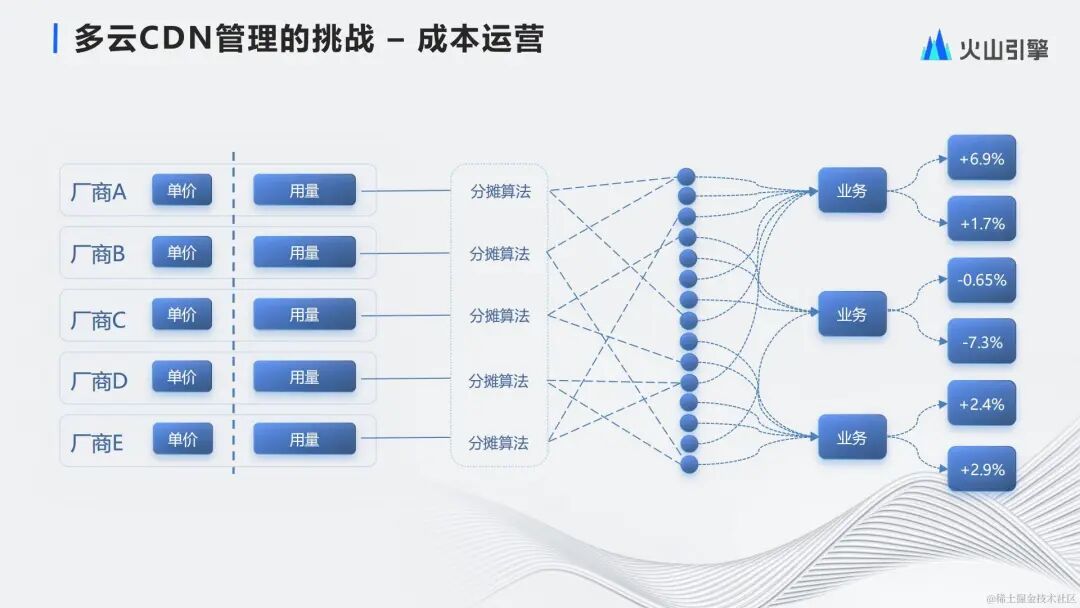 多云CDN管理的挑战 – 成本运营

火山引擎

厂商A
单价
用量
分摊算法

厂商B
单价
用量
分摊算法

厂商C
单价
用量
分摊算法

厂商D
单价
用量
分摊算法

厂商E
单价
用量
分摊算法

业务
+6.9%
+1.7%

业务
-0.65%
-7.3%

业务
+2.4%
+2.9%

@稀土掘金技术社区